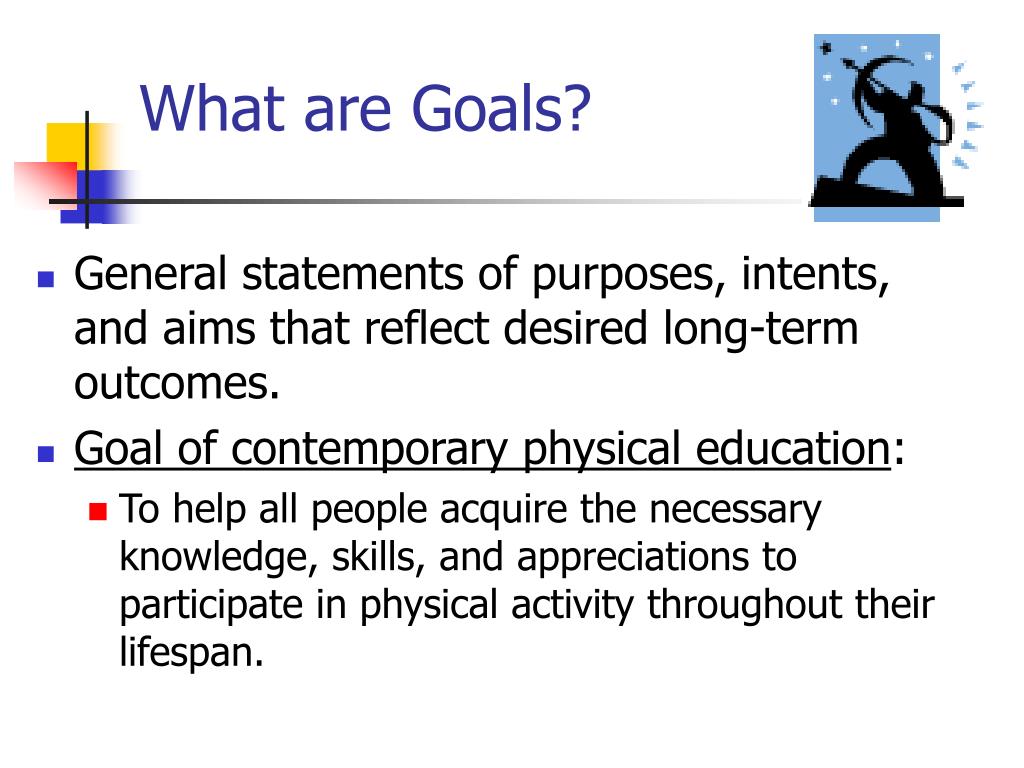 What are Goals?

General statements of purposes, intents, and aims that reflect desired long-term outcomes.

Goal of contemporary physical education:

To help all people acquire the necessary knowledge, skills, and appreciations to participate in physical activity throughout their lifespan.